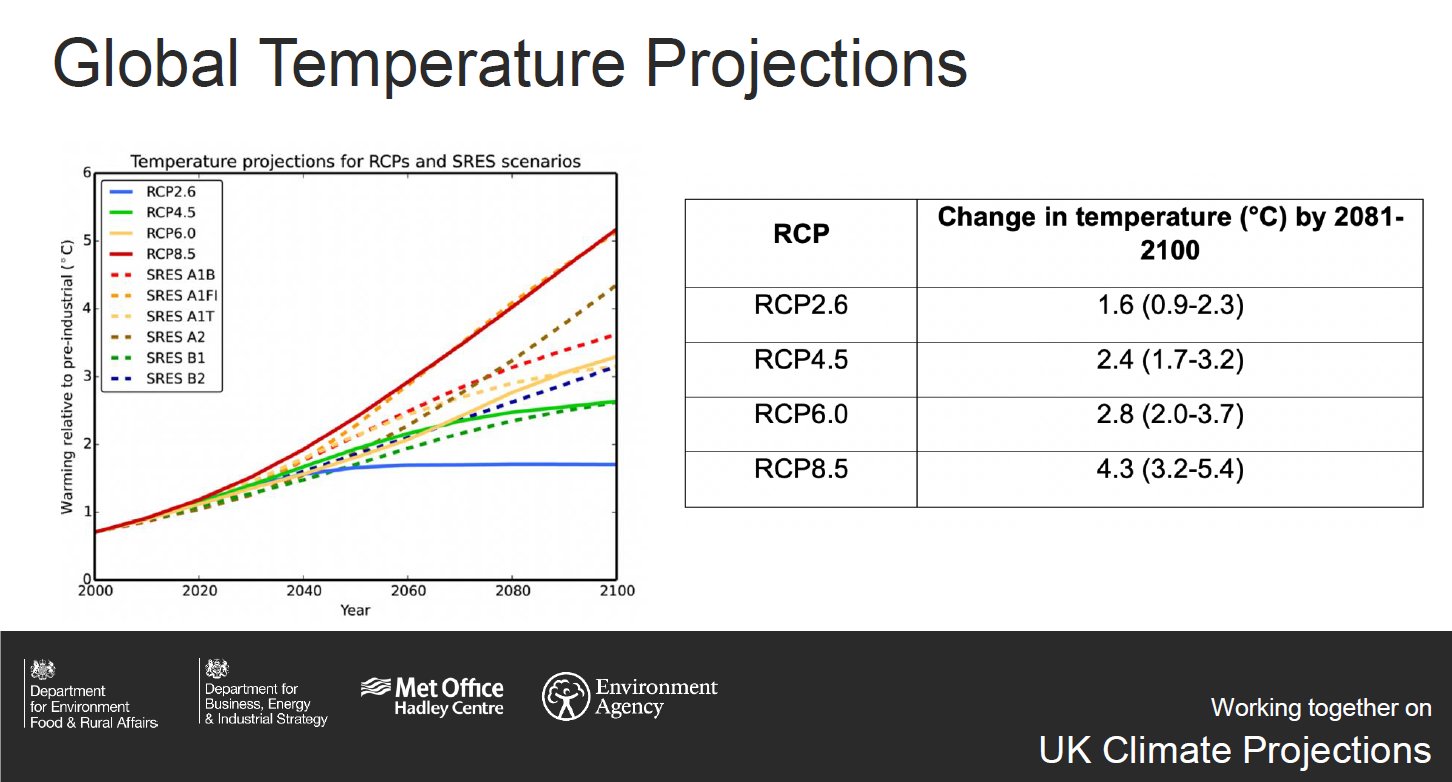 Global Temperature Projections

Temperature projections for RCPs and SRES scenarios

RCP2.6
RCP4.5
RCP6.0
RCP8.5
SRES A1B
SRES A1FI
SRES A1T
SRES A2
SRES B1
SRES B2

Warming relative to pre-industrial (°C)

6
5
4
3
2
1
0

2000
2020
2040
2060
2080
2100
Year

| RCP | Change in temperature (°C) by 2081-2100 |
|---|---|
| RCP2.6 | 1.6 (0.9-2.3) |
| RCP4.5 | 2.4 (1.7-3.2) |
| RCP6.0 | 2.8 (2.0-3.7) |
| RCP8.5 | 4.3 (3.2-5.4) |

Department for Environment Food & Rural Affairs

Department for Business, Energy & Industrial Strategy

Met Office Hadley Centre

Environment Agency

Working together on
UK Climate Projections